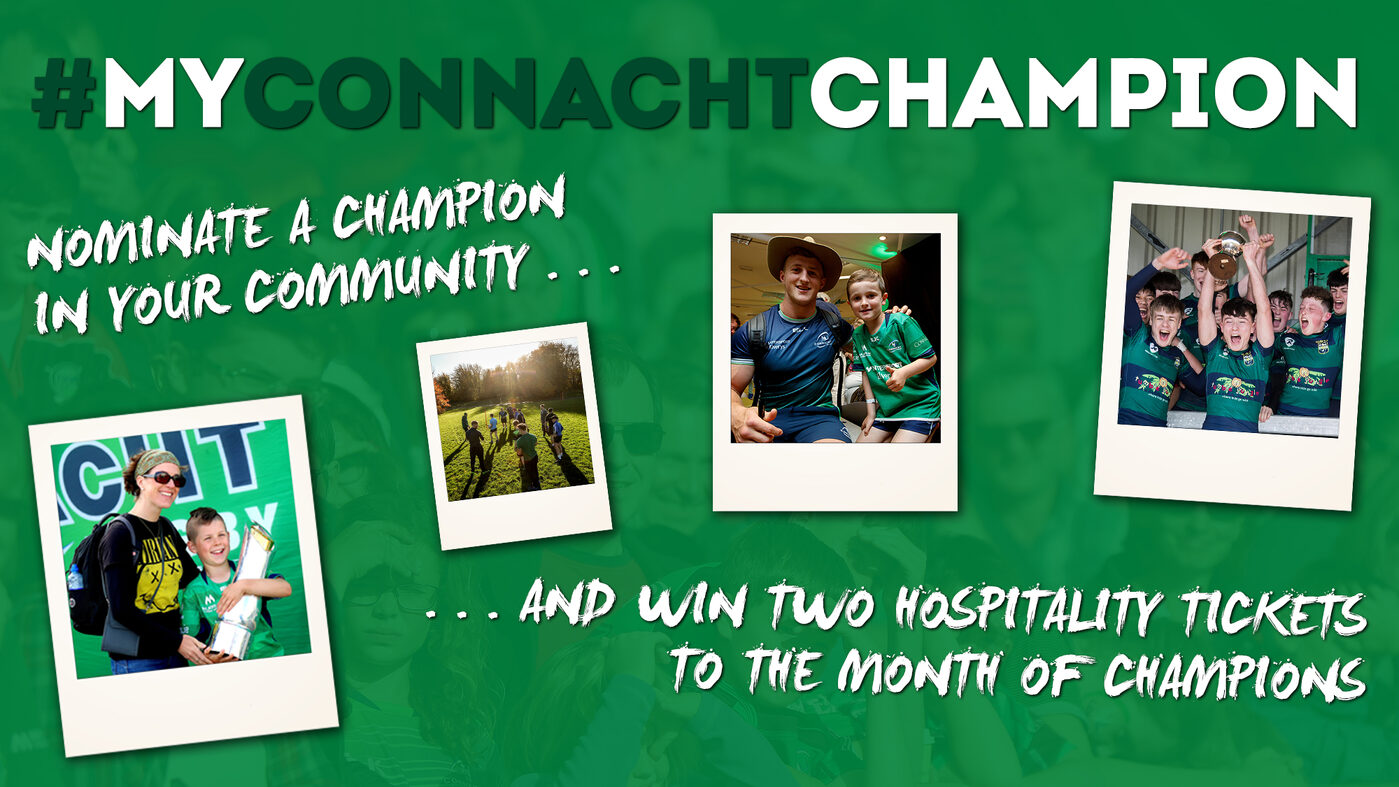 #MYCONNACHTCHAMPION

NOMINATE A CHAMPION IN YOUR COMMUNITY . . .

. . . AND WIN TWO HOSPITALITY TICKETS TO THE MONTH OF CHAMPIONS